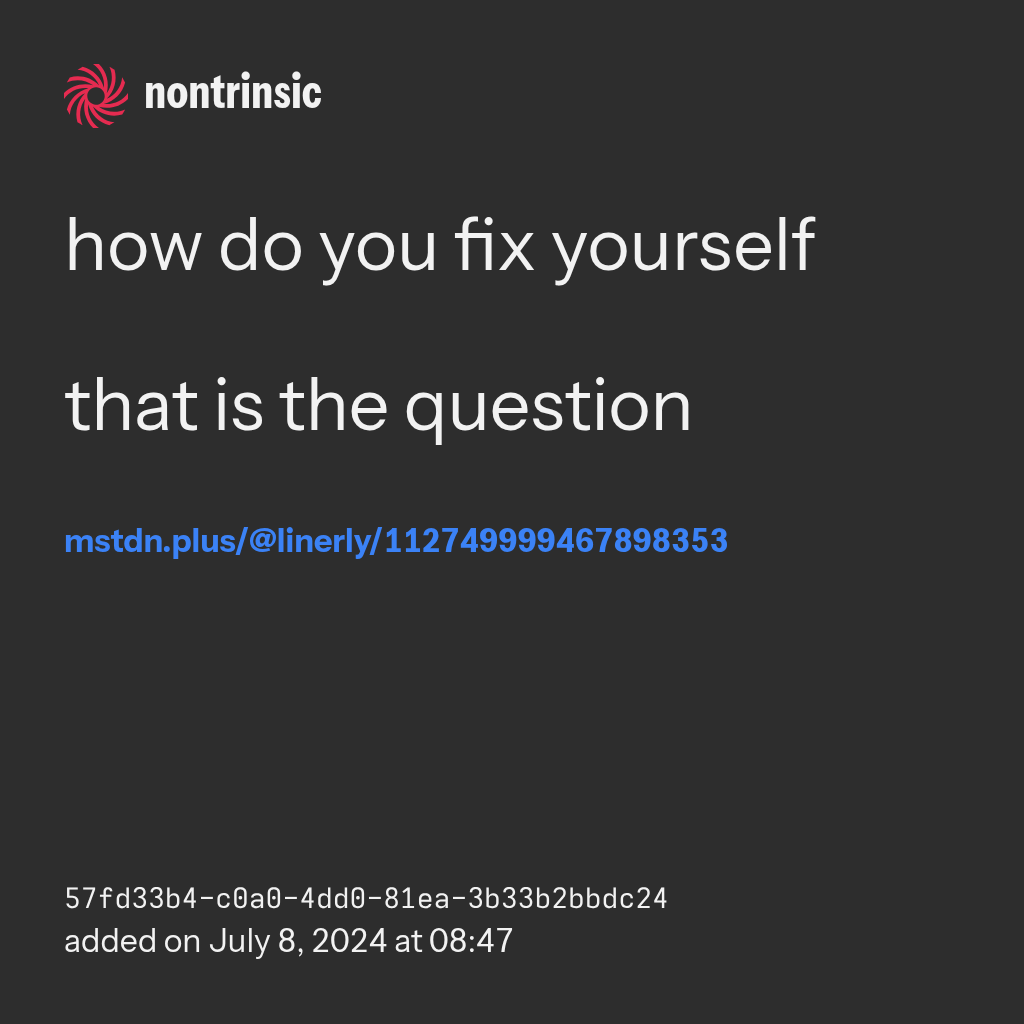 nontrinsic

how do you fix yourself

that is the question

mstdn.plus/@linerly/112749999467898353

57fd33b4-c0a0-4dd0-81ea-3b33b2bbdc24
added on July 8, 2024 at 08:47